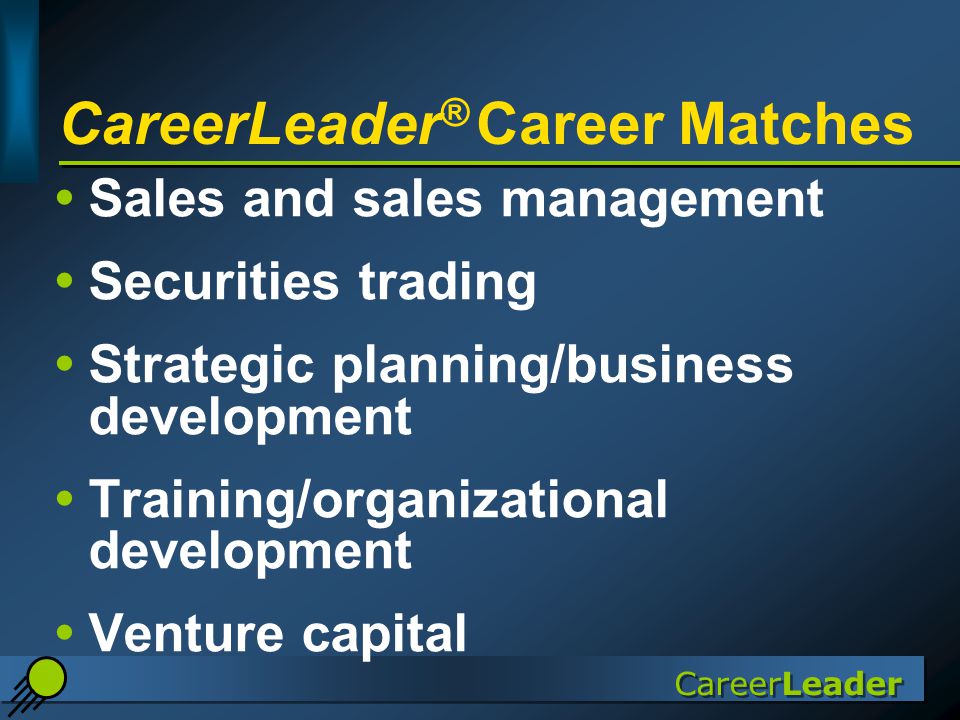 CareerLeader® Career Matches

• Sales and sales management
• Securities trading
• Strategic planning/business development
• Training/organizational development
• Venture capital

CareerLeader